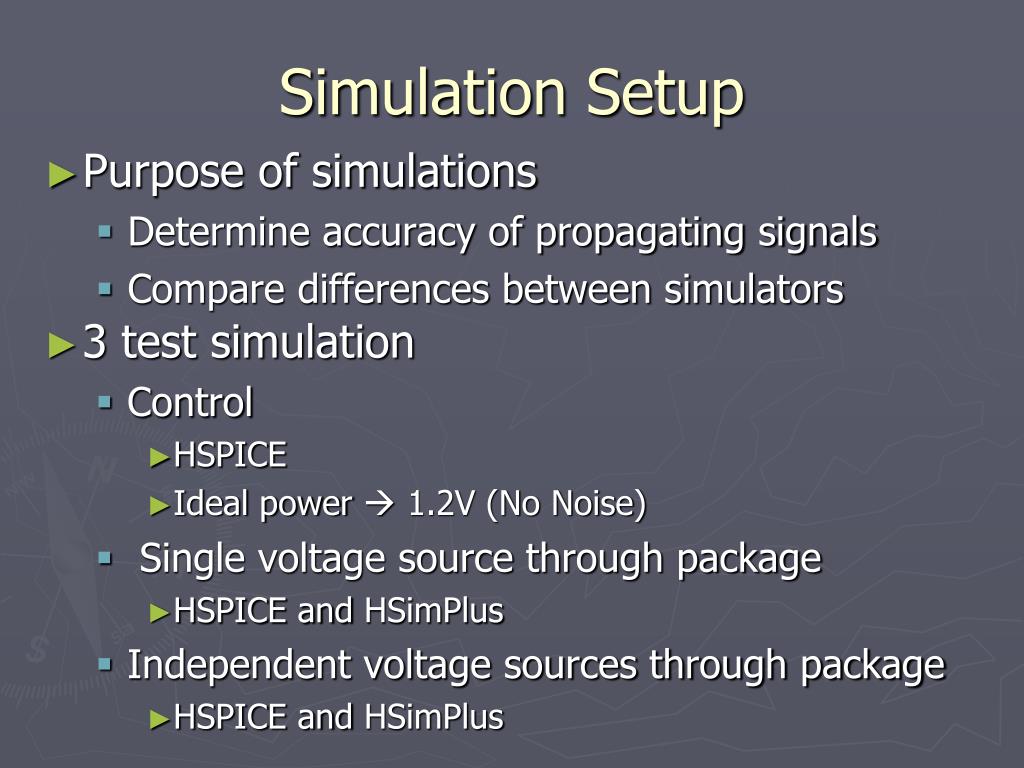 Simulation Setup

► Purpose of simulations
▪ Determine accuracy of propagating signals
▪ Compare differences between simulators

► 3 test simulation
▪ Control
► HSPICE
► Ideal power → 1.2V (No Noise)
▪ Single voltage source through package
► HSPICE and HSimPlus
▪ Independent voltage sources through package
► HSPICE and HSimPlus